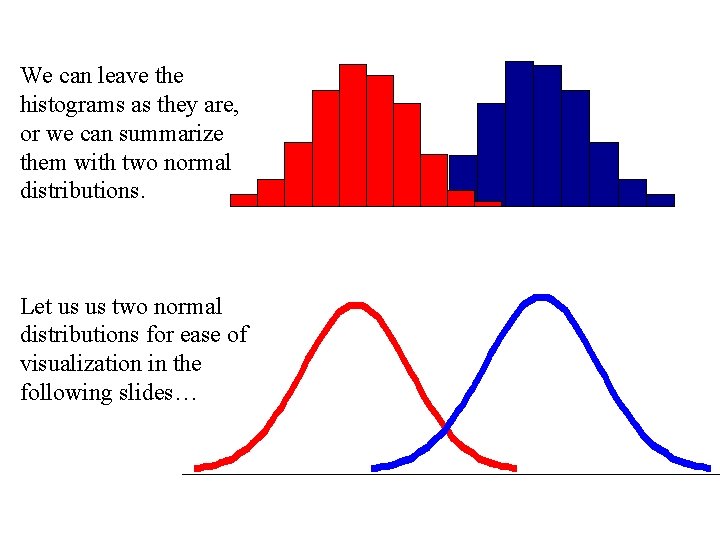 We can leave the histograms as they are, or we can summarize them with two normal distributions.

Let us us two normal distributions for ease of visualization in the following slides…